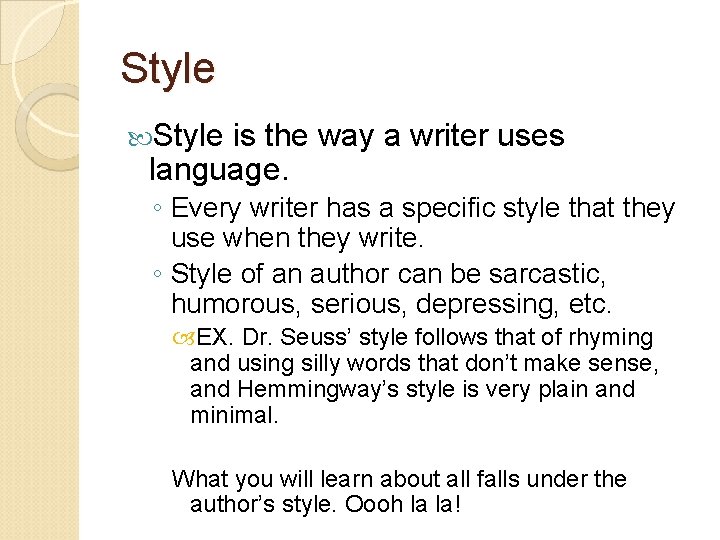 Style

Style is the way a writer uses language.

◦ Every writer has a specific style that they use when they write.

◦ Style of an author can be sarcastic, humorous, serious, depressing, etc.

EX. Dr. Seuss' style follows that of rhyming and using silly words that don't make sense, and Hemmingway's style is very plain and minimal.

What you will learn about all falls under the author's style. Oooh la la!